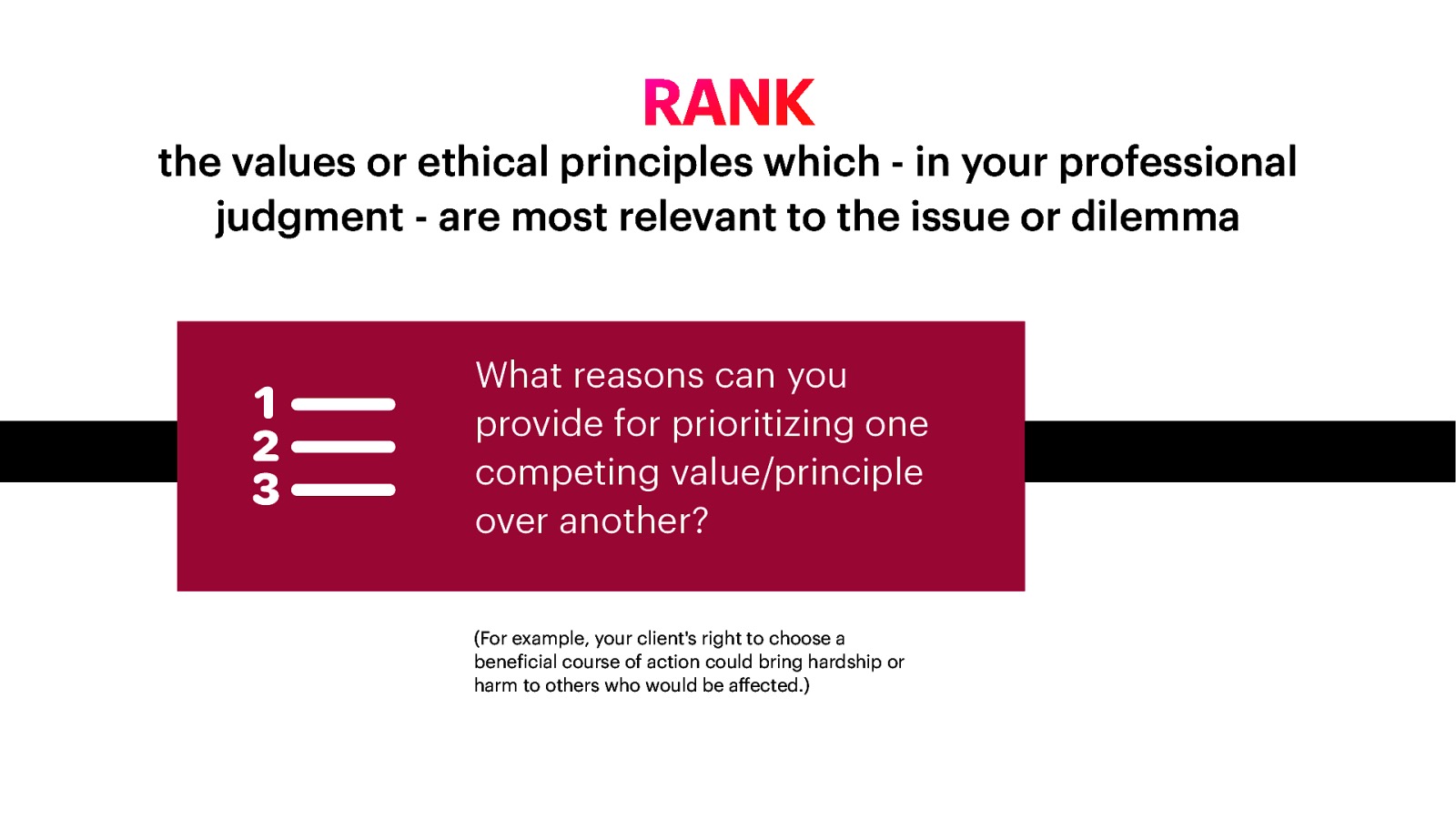 RANK

the values or ethical principles which - in your professional judgment - are most relevant to the issue or dilemma

1
2
3

What reasons can you provide for prioritizing one competing value/principle over another?

(For example, your client's right to choose a beneficial course of action could bring hardship or harm to others who would be affected.)